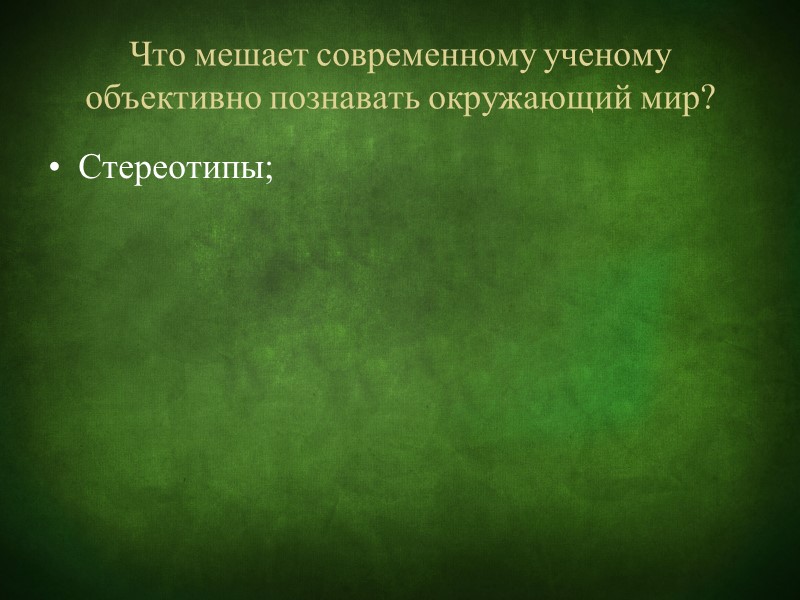 Что мешает современному ученому объективно познавать окружающий мир?

• Стереотипы;